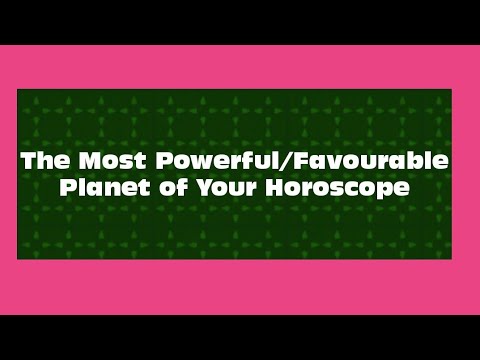 The Most Powerful/Favourable Planet of Your Horoscope